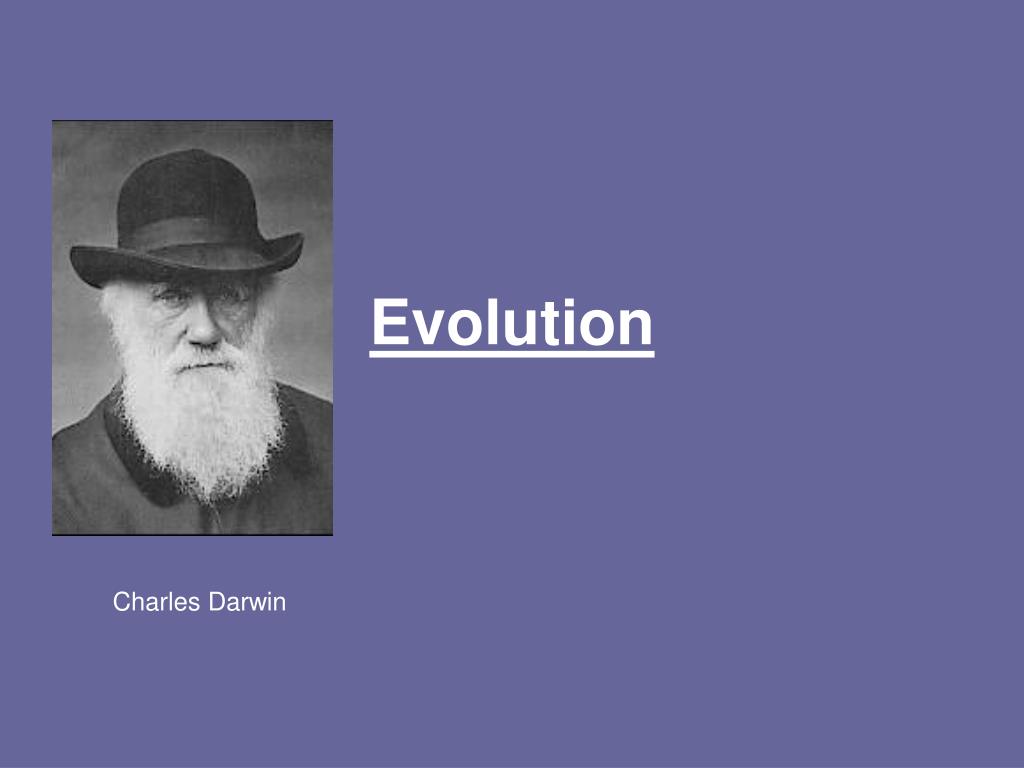 Evolution

Charles Darwin